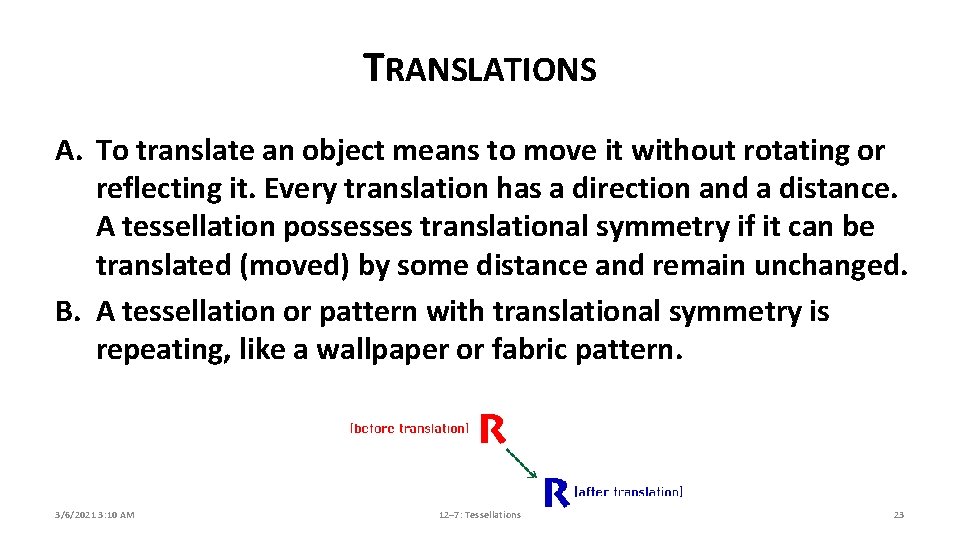 TRANSLATIONS

A. To translate an object means to move it without rotating or reflecting it. Every translation has a direction and a distance. A tessellation possesses translational symmetry if it can be translated (moved) by some distance and remain unchanged.

B. A tessellation or pattern with translational symmetry is repeating, like a wallpaper or fabric pattern.

[before translation] R

R [after translation]

3/6/2021 3:10 AM

12–7: Tessellations

23